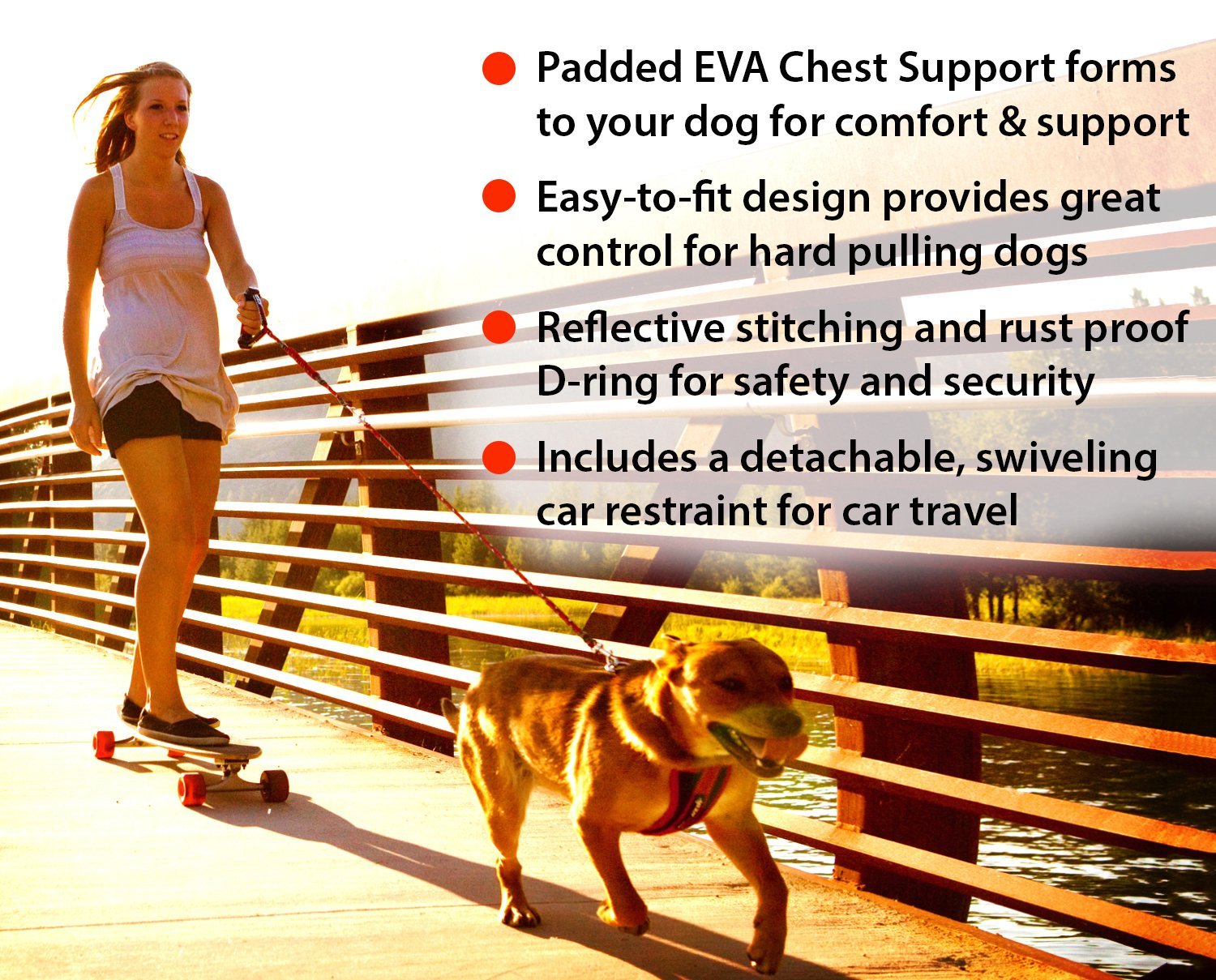 Padded EVA Chest Support forms to your dog for comfort & support

Easy-to-fit design provides great control for hard pulling dogs

Reflective stitching and rust proof D-ring for safety and security

Includes a detachable, swiveling car restraint for car travel